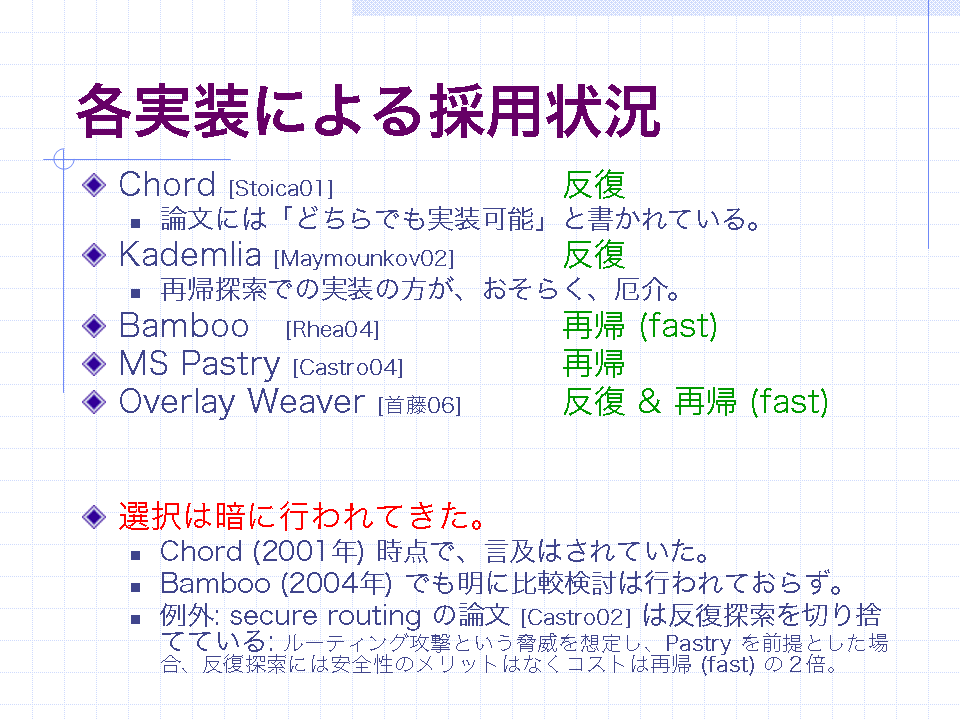 各実装による採用状況

Chord [Stoica01] 反復
論文には「どちらでも実装可能」と書かれている。
Kademlia [Maymounkov02] 反復
再帰探索での実装の方が、おそらく、厄介。
Bamboo [Rhea04] 再帰 (fast)
MS Pastry [Castro04] 再帰
Overlay Weaver [首藤06] 反復 & 再帰 (fast)

選択は暗に行われてきた。
Chord (2001年) 時点で、言及はされていた。
Bamboo (2004年) でも明に比較検討は行われておらず。
例外: secure routing の論文 [Castro02] は反復探索を切り捨てている: ルーティング攻撃という脅威を想定し、Pastry を前提とした場合、反復探索には安全性のメリットはなくコストは再帰 (fast) の２倍。